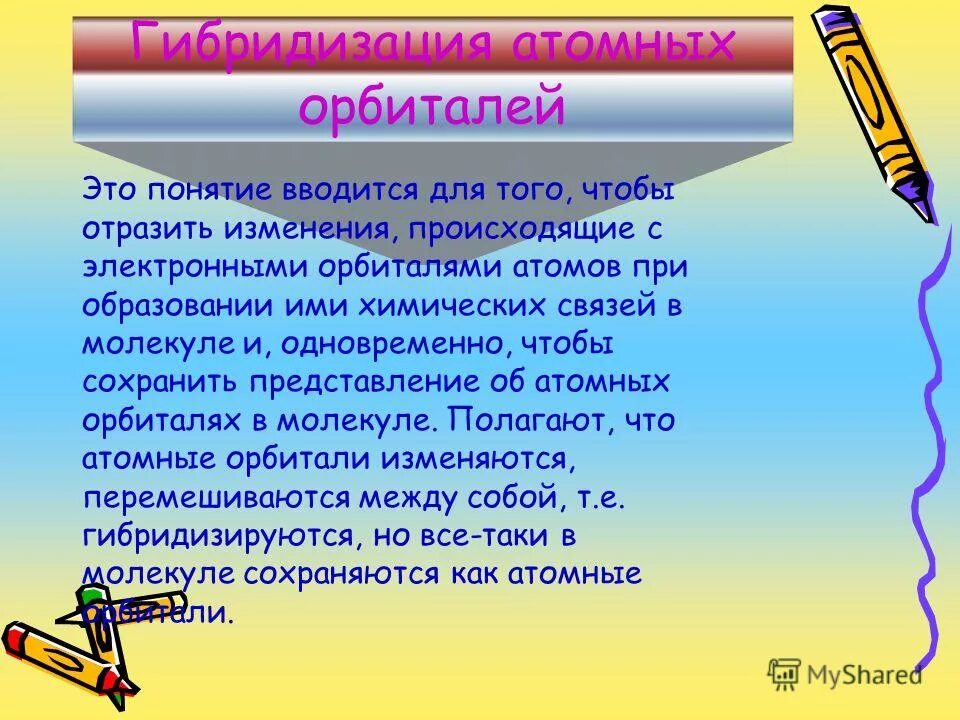 Гибридизация атомных орбиталей

Это понятие вводится для того, чтобы отразить изменения, происходящие с электронными орбиталями атомов при образовании ими химических связей в молекуле и, одновременно, чтобы сохранить представление об атомных орбиталях в молекуле. Полагают, что атомные орбитали изменяются, перемешиваются между собой, т.е. гибридизируются, но все-таки в молекуле сохраняются как атомные орбитали.

MyShared